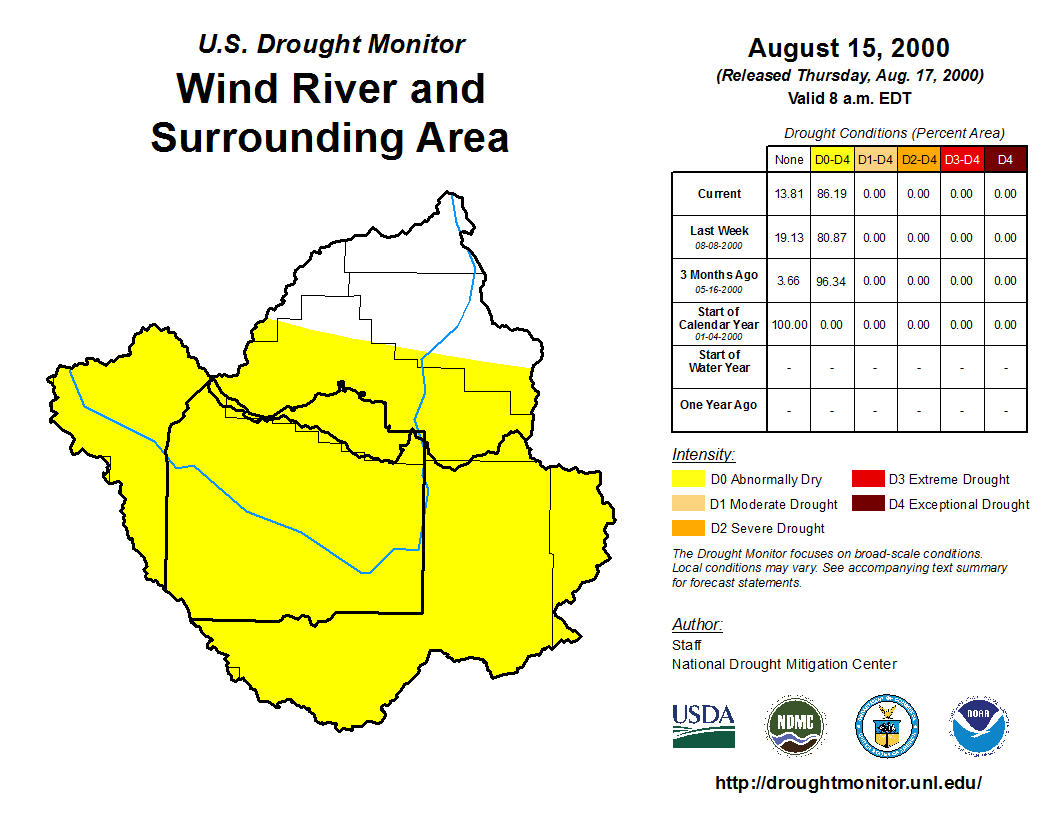 U.S. Drought Monitor
Wind River and Surrounding Area

August 15, 2000
(Released Thursday, Aug. 17, 2000)
Valid 8 a.m. EDT

Drought Conditions (Percent Area)

| | None | D0-D4 | D1-D4 | D2-D4 | D3-D4 | D4 |
|---|---|---|---|---|---|---|
| Current | 13.81 | 86.19 | 0.00 | 0.00 | 0.00 | 0.00 |
| Last Week 08-08-2000 | 19.13 | 80.87 | 0.00 | 0.00 | 0.00 | 0.00 |
| 3 Months Ago 05-16-2000 | 3.66 | 96.34 | 0.00 | 0.00 | 0.00 | 0.00 |
| Start of Calendar Year 01-04-2000 | 100.00 | 0.00 | 0.00 | 0.00 | 0.00 | 0.00 |
| Start of Water Year | - | - | - | - | - | - |
| One Year Ago | - | - | - | - | - | - |

Intensity:
D0 Abnormally Dry
D1 Moderate Drought
D2 Severe Drought
D3 Extreme Drought
D4 Exceptional Drought

The Drought Monitor focuses on broad-scale conditions. Local conditions may vary. See accompanying text summary for forecast statements.

Author:
Staff
National Drought Mitigation Center

USDA
NDMC
NOAA

http://droughtmonitor.unl.edu/